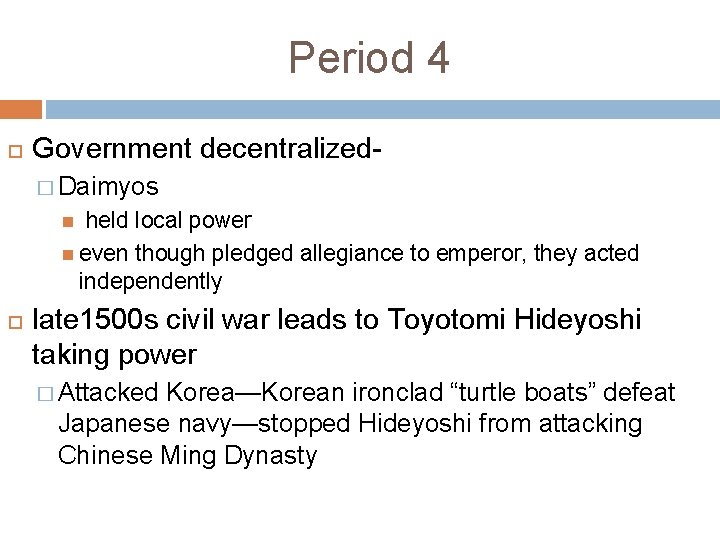 Period 4

Government decentralized-

Daimyos

held local power

even though pledged allegiance to emperor, they acted independently

late1500s civil war leads to Toyotomi Hideyoshi taking power

Attacked Korea—Korean ironclad “turtle boats” defeat Japanese navy—stopped Hideyoshi from attacking Chinese Ming Dynasty